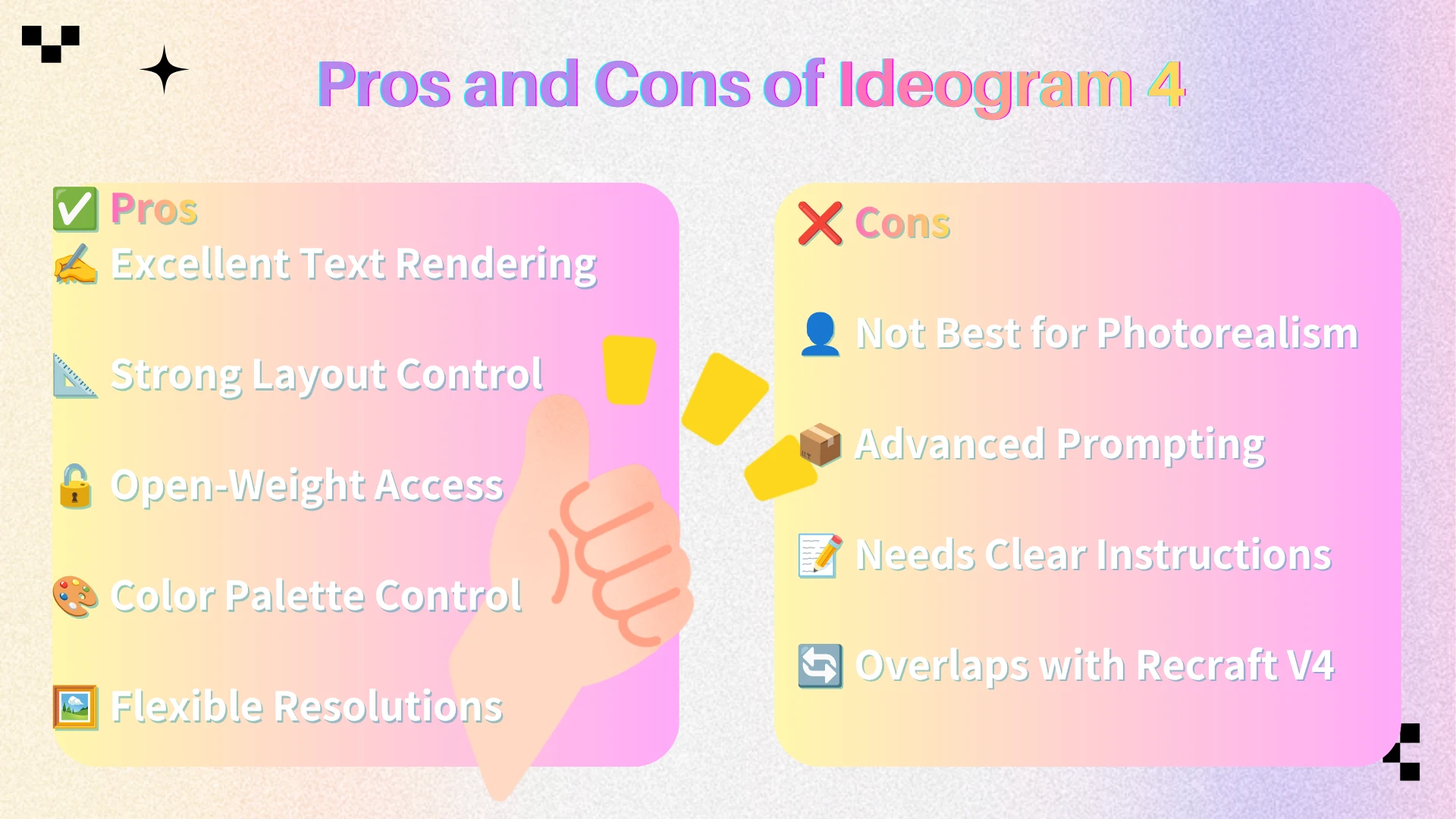 Pros and Cons of Ideogram 4

✅ Pros
✍️ Excellent Text Rendering
📐 Strong Layout Control
🔓 Open-Weight Access
🎨 Color Palette Control
🖼️ Flexible Resolutions

❌ Cons
👤 Not Best for Photorealism
📦 Advanced Prompting
📝 Needs Clear Instructions
🔄 Overlaps with Recraft V4